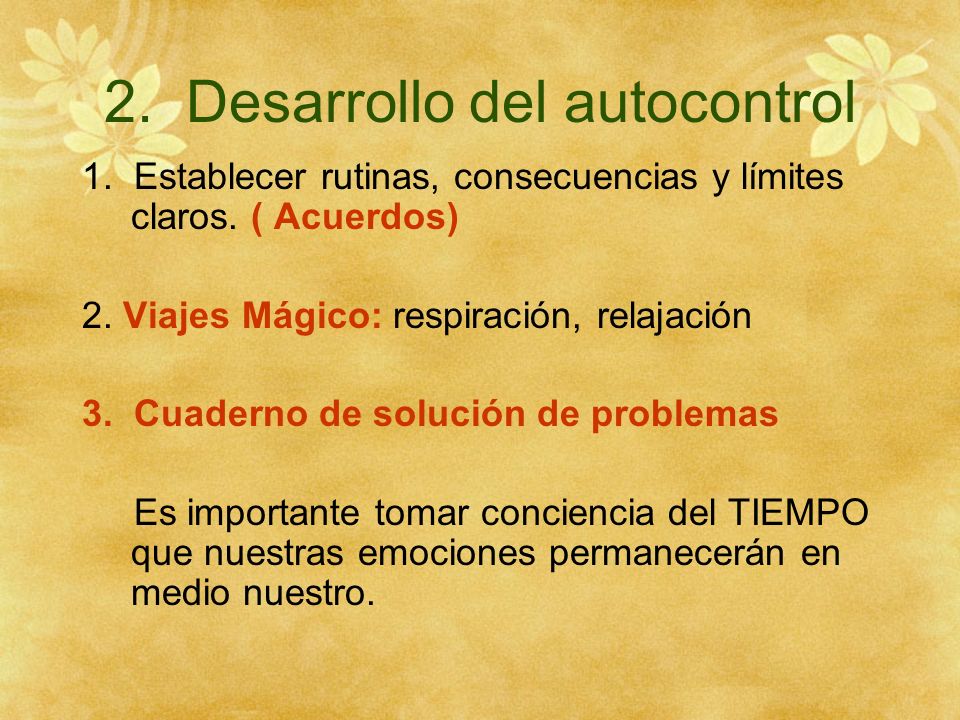 2. Desarrollo del autocontrol

1. Establecer rutinas, consecuencias y límites claros. ( Acuerdos)

2. Viajes Mágico: respiración, relajación

3. Cuaderno de solución de problemas

Es importante tomar conciencia del TIEMPO que nuestras emociones permanecerán en medio nuestro.